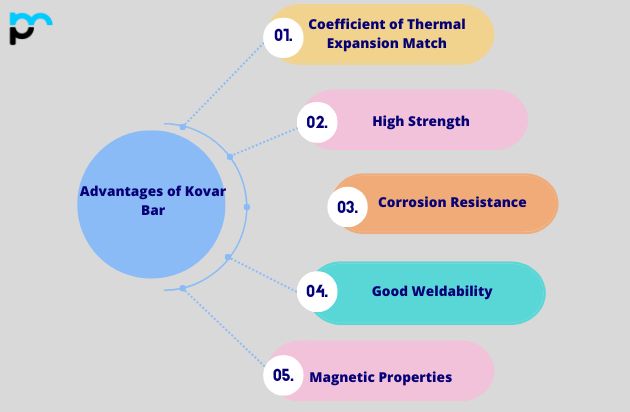 Advantages of Kovar Bar

01. Coefficient of Thermal Expansion Match

02. High Strength

03. Corrosion Resistance

04. Good Weldability

05. Magnetic Properties